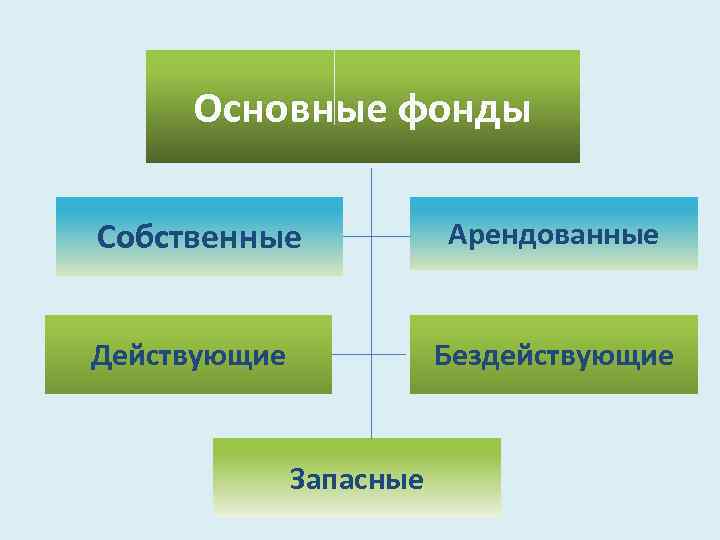 Основные фонды

Собственные

Арендованные

Действующие

Бездействующие

Запасные